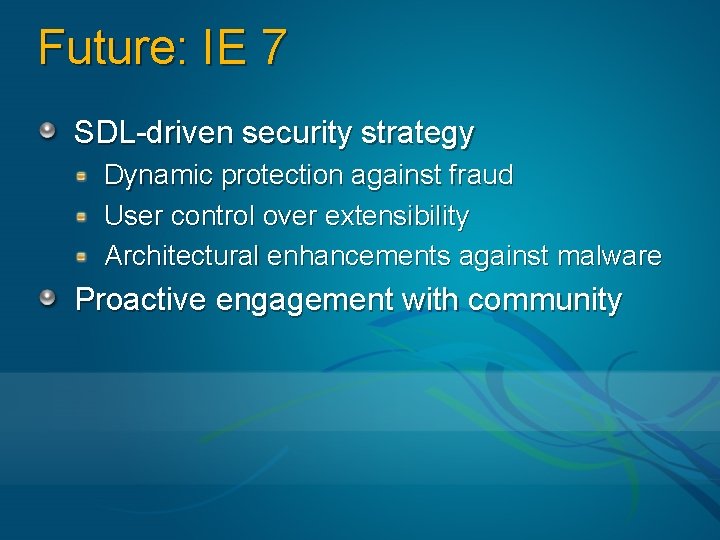 Future: IE 7

SDL-driven security strategy

Dynamic protection against fraud

User control over extensibility

Architectural enhancements against malware

Proactive engagement with community